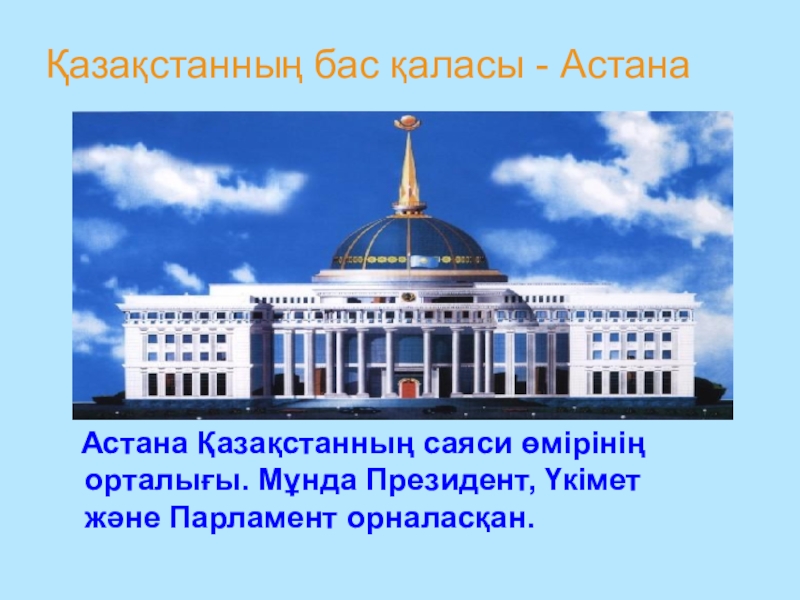 Қазақстанның бас қаласы - Астана

Астана Қазақстанның саяси өмірінің орталығы. Мұнда Президент, Үкімет және Парламент орналасқан.